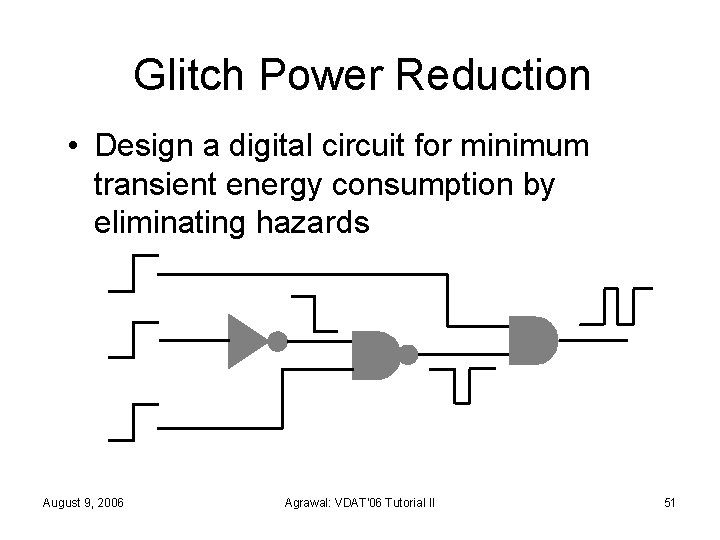 Glitch Power Reduction

• Design a digital circuit for minimum transient energy consumption by eliminating hazards

August 9, 2006

Agrawal: VDAT'06 Tutorial II

51